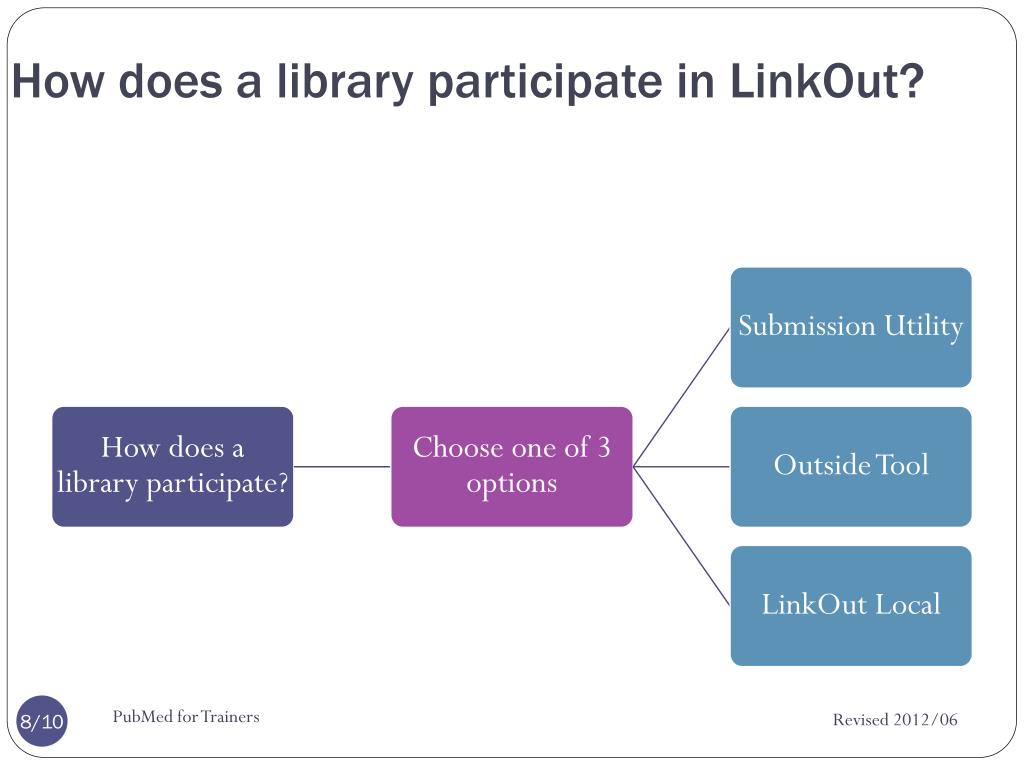 How does a library participate in LinkOut?

How does a library participate?

Choose one of 3 options

Submission Utility

Outside Tool

LinkOut Local

8/10

PubMed for Trainers

Revised 2012/06